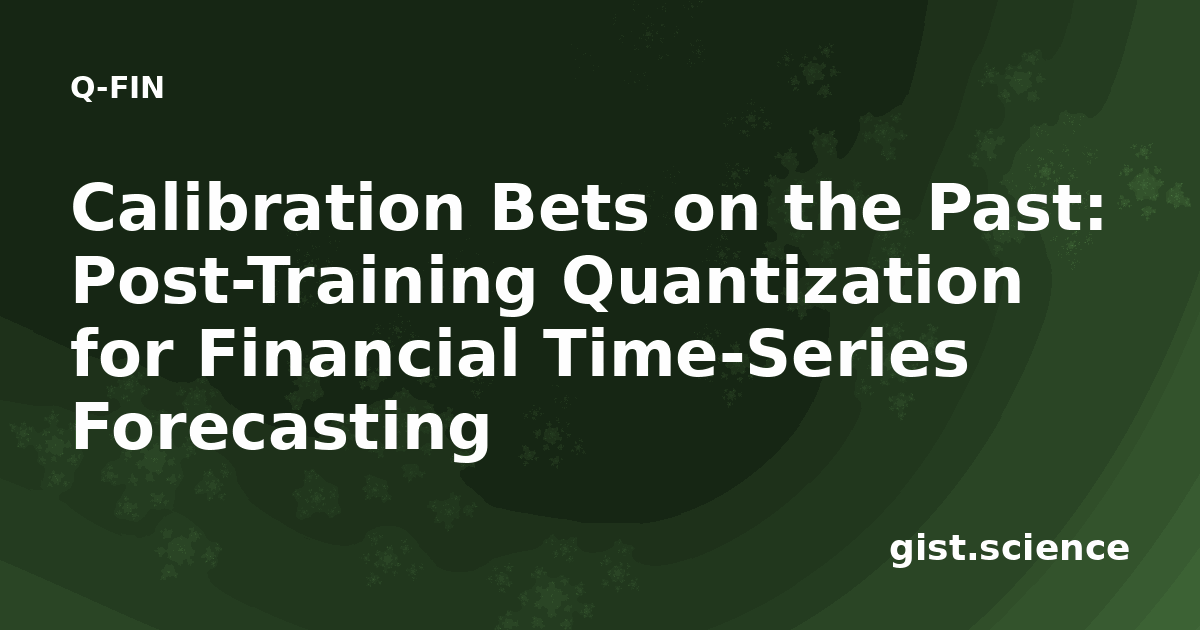 Q-FIN

Calibration Bets on the Past: Post-Training Quantization for Financial Time-Series Forecasting

gist.science